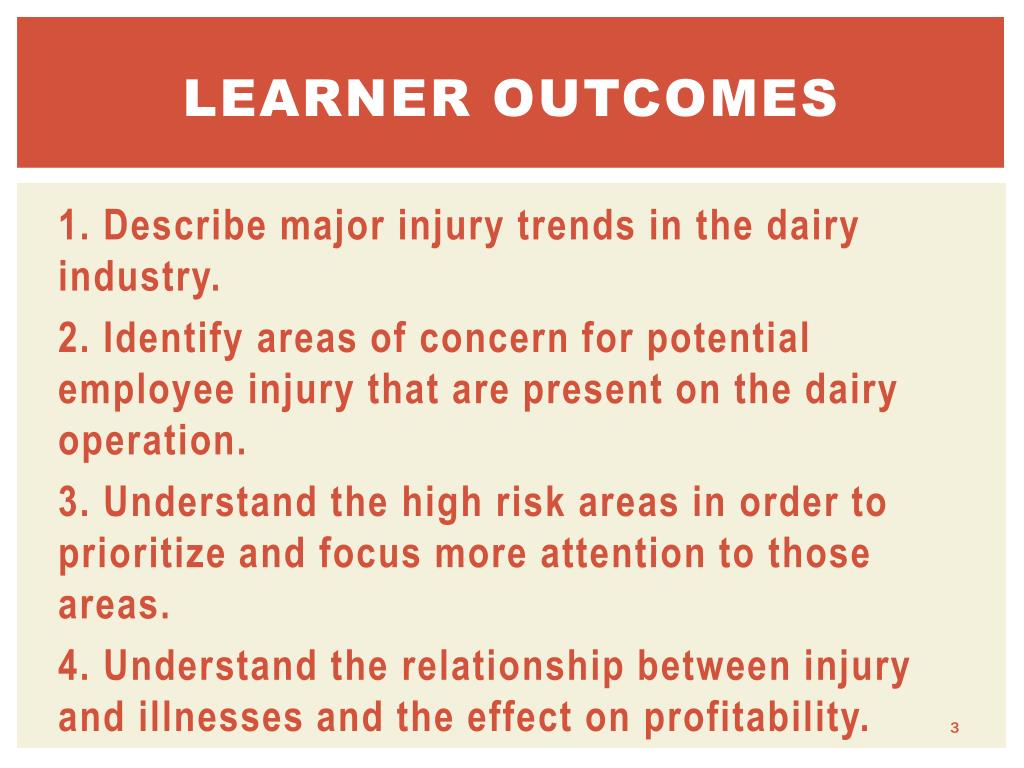 LEARNER OUTCOMES

1. Describe major injury trends in the dairy industry.

2. Identify areas of concern for potential employee injury that are present on the dairy operation.

3. Understand the high risk areas in order to prioritize and focus more attention to those areas.

4. Understand the relationship between injury and illnesses and the effect on profitability.

3